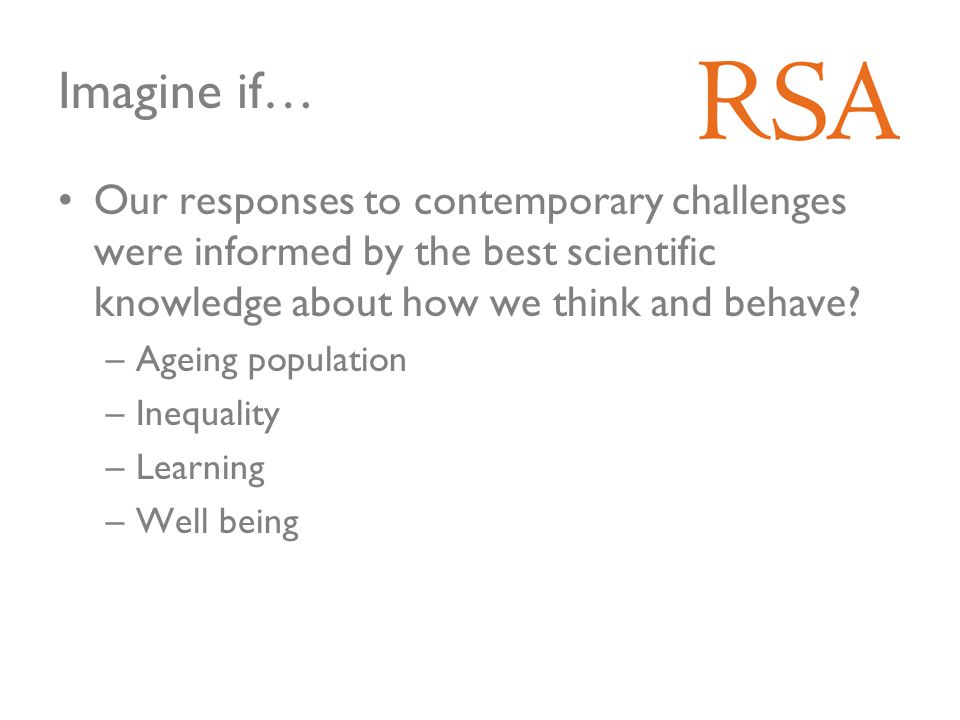 Imagine if…

RSA

• Our responses to contemporary challenges were informed by the best scientific knowledge about how we think and behave?
– Ageing population
– Inequality
– Learning
– Well being